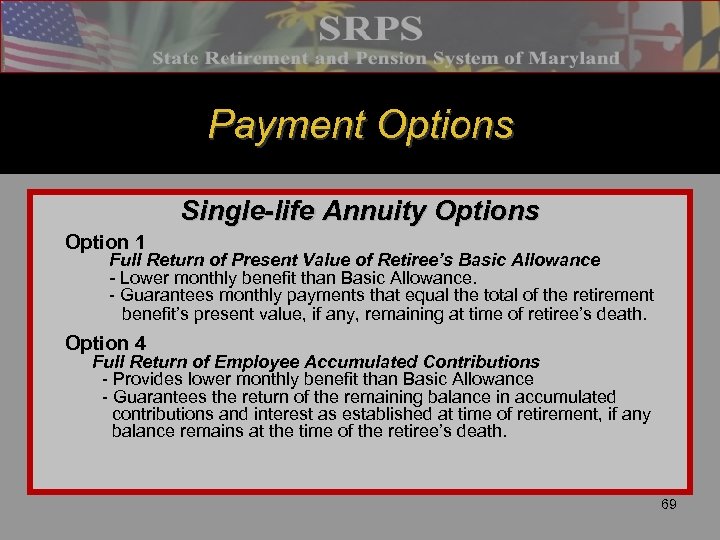 SRPS
State Retirement and Pension System of Maryland

Payment Options

Single-life Annuity Options

Option 1
Full Return of Present Value of Retiree's Basic Allowance
- Lower monthly benefit than Basic Allowance.
- Guarantees monthly payments that equal the total of the retirement benefit's present value, if any, remaining at time of retiree's death.

Option 4
Full Return of Employee Accumulated Contributions
- Provides lower monthly benefit than Basic Allowance
- Guarantees the return of the remaining balance in accumulated contributions and interest as established at time of retirement, if any balance remains at the time of the retiree's death.

69